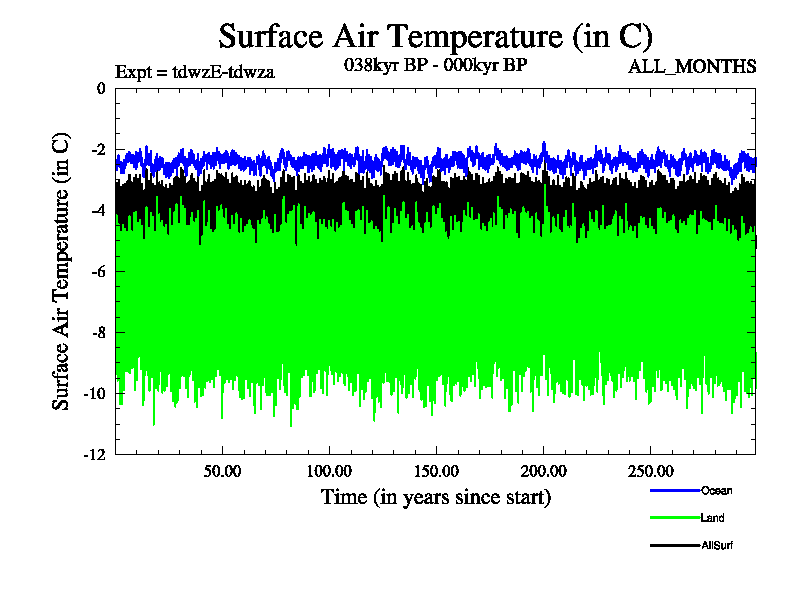 Surface Air Temperature (in C)

Expt = tdwzE-tdwza

038kyr BP - 000kyr BP

ALL_MONTHS

Surface Air Temperature (in C)

0
-2
-4
-6
-8
-10
-12

50.00
100.00
150.00
200.00
250.00

Time (in years since start)

Ocean
Land
AllSurf